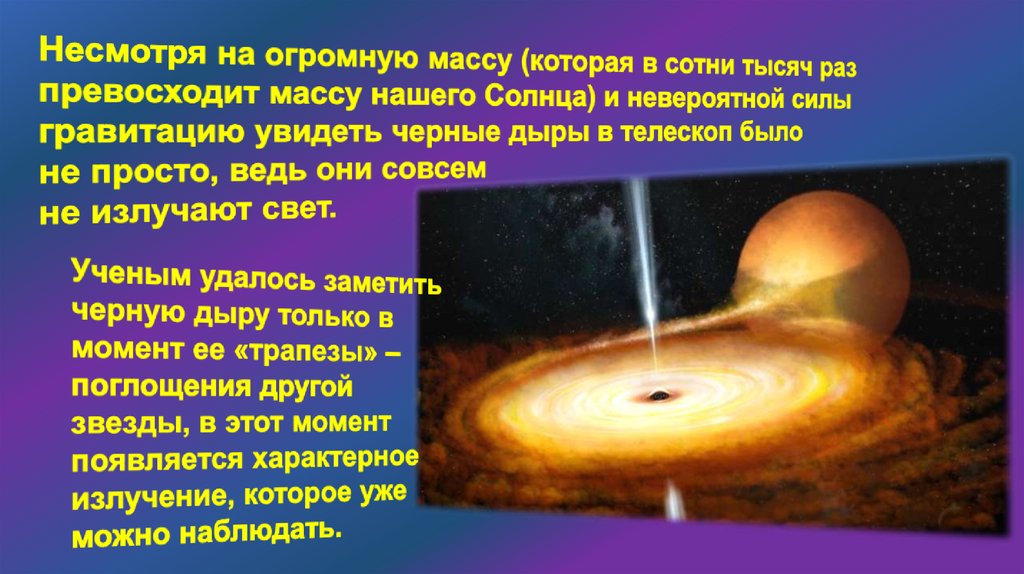 Несмотря на огромную массу (которая в сотни тысяч раз превосходит массу нашего Солнца) и невероятной силы гравитацию увидеть черные дыры в телескоп было не просто, ведь они совсем не излучают свет.

Ученым удалось заметить черную дыру только в момент ее «трапезы» – поглощения другой звезды, в этот момент появляется характерное излучение, которое уже можно наблюдать.